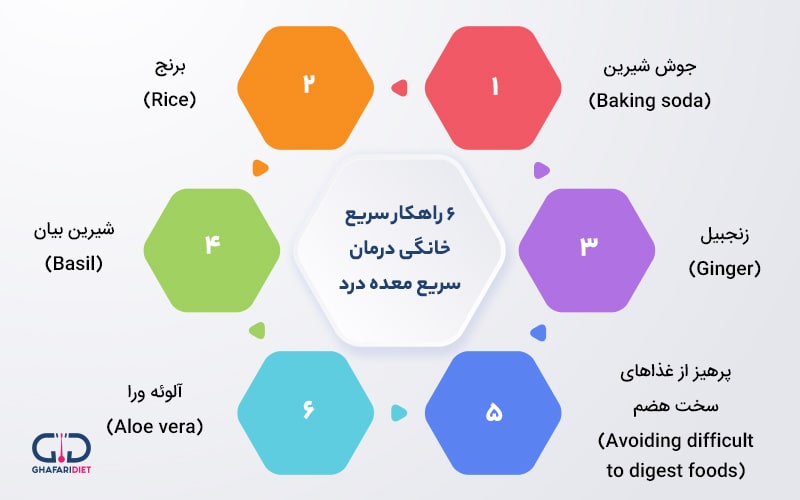 ۶ راهکار سریع خانگی درمان سریع معده درد

۱

جوش شیرین
(Baking soda)

۲

برنج
(Rice)

۳

زنجبیل
(Ginger)

۴

شیرین بیان
(Basil)

۵

پرهیز از غذاهای سخت هضم
(Avoiding difficult to digest foods)

۶

آلوئه ورا
(Aloe vera)

GHAFARIDIET